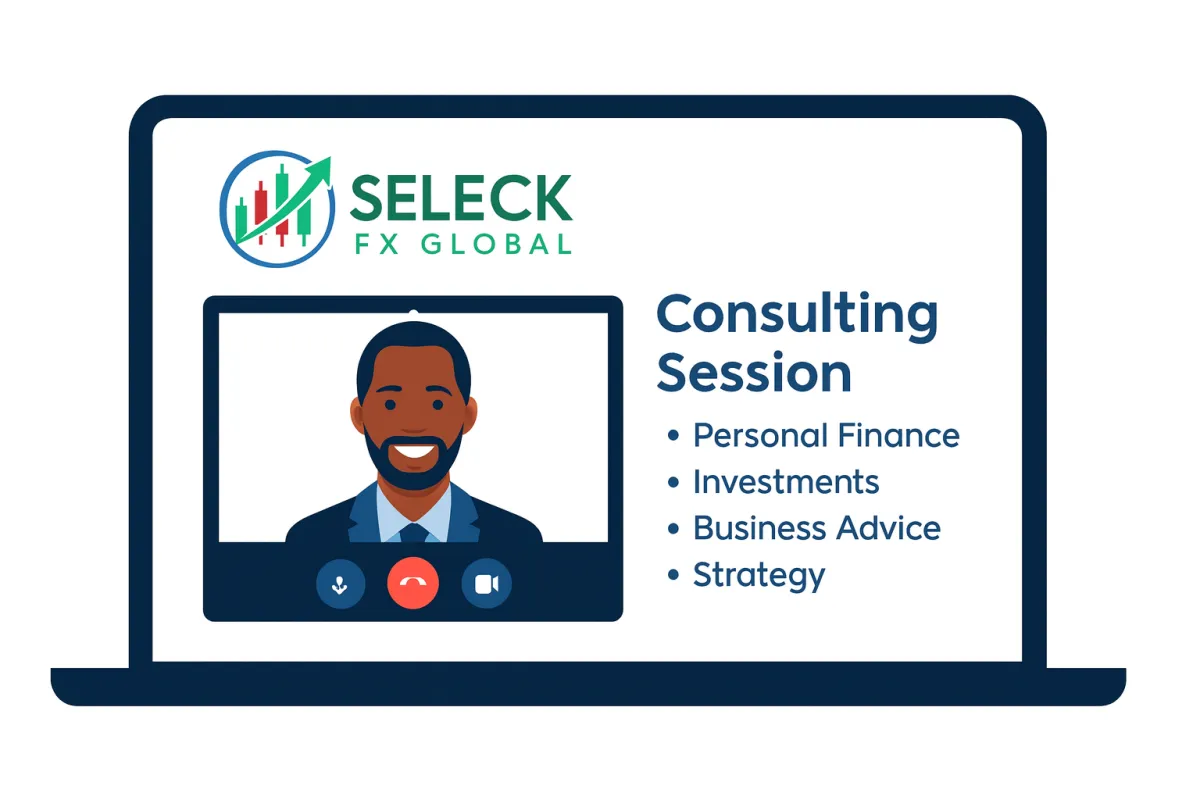 SELECK
FX GLOBAL

Consulting Session

• Personal Finance
• Investments
• Business Advice
• Strategy